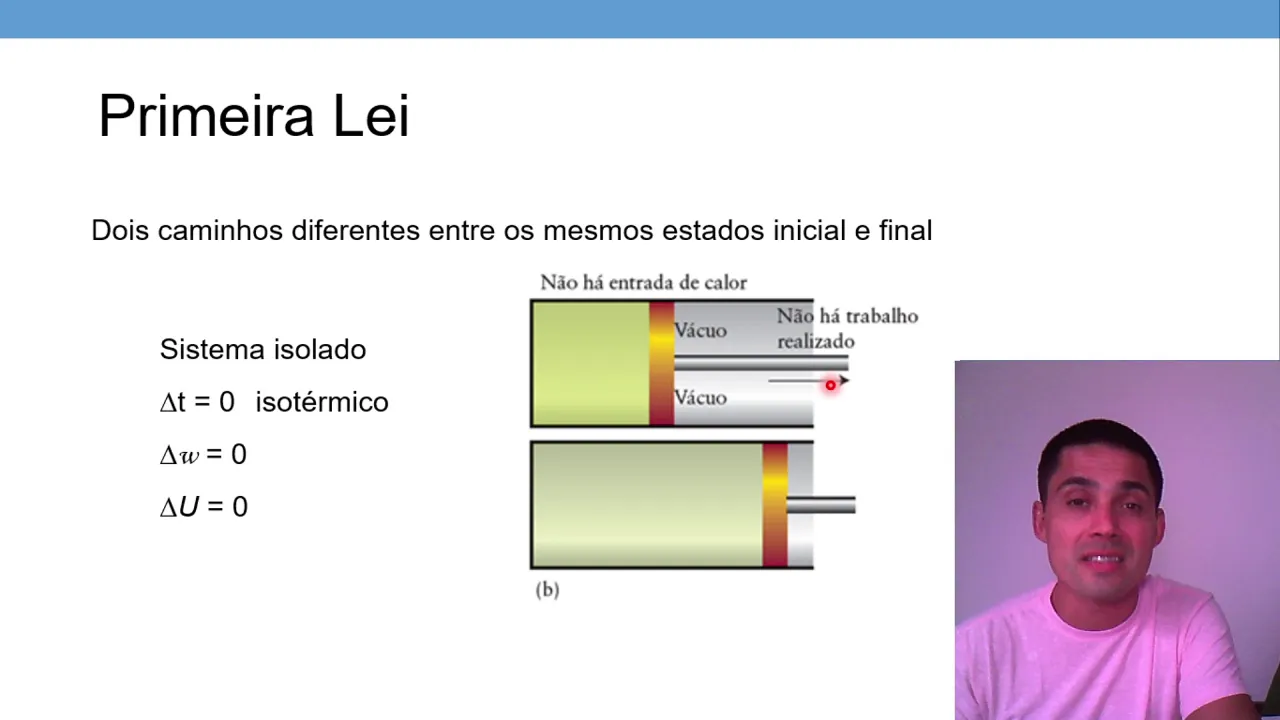 Primeira Lei

Dois caminhos diferentes entre os mesmos estados inicial e final

Sistema isolado

$\Delta t = 0$ isotérmico

$\Delta w = 0$

$\Delta U = 0$

Não há entrada de calor

Vácuo

Não há trabalho realizado

Vácuo

(b)